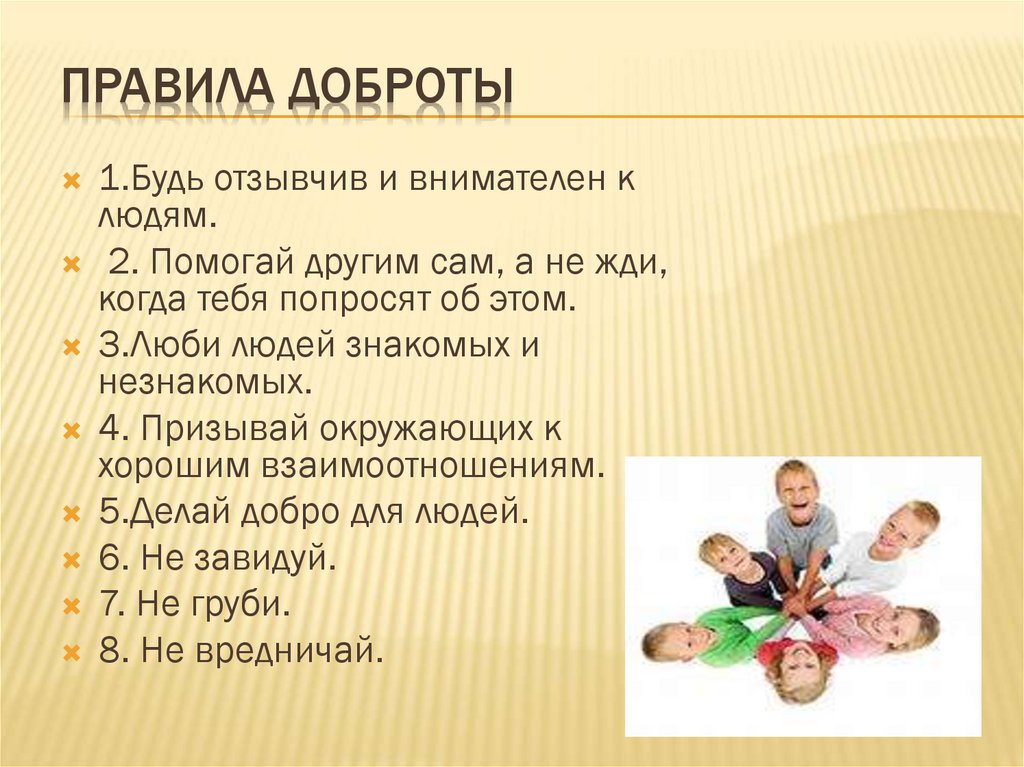 ПРАВИЛА ДОБРОТЫ

1.Будь отзывчив и внимателен к людям.

2. Помогай другим сам, а не жди, когда тебя попросят об этом.

3.Люби людей знакомых и незнакомых.

4. Призывай окружающих к хорошим взаимоотношениям.

5.Делай добро для людей.

6. Не завидуй.

7. Не груби.

8. Не вредничай.